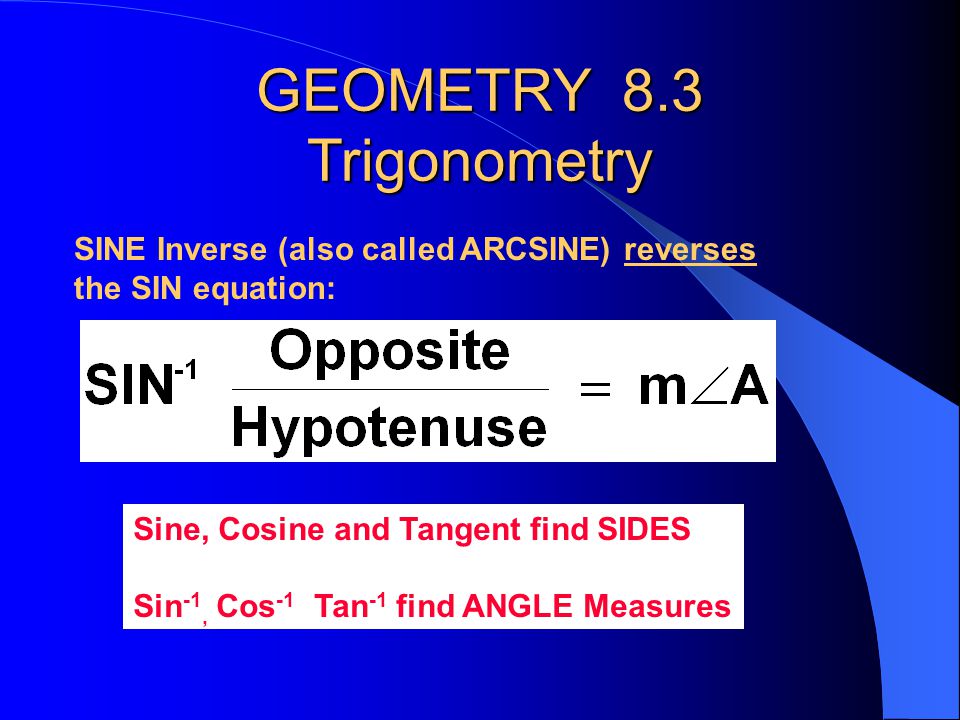 GEOMETRY 8.3
Trigonometry

SINE Inverse (also called ARCSINE) reverses the SIN equation:

$SIN^{-1} \frac{Opposite}{Hypotenuse} = m\angle A$

Sine, Cosine and Tangent find SIDES

$Sin^{-1}$, $Cos^{-1}$ $Tan^{-1}$ find ANGLE Measures